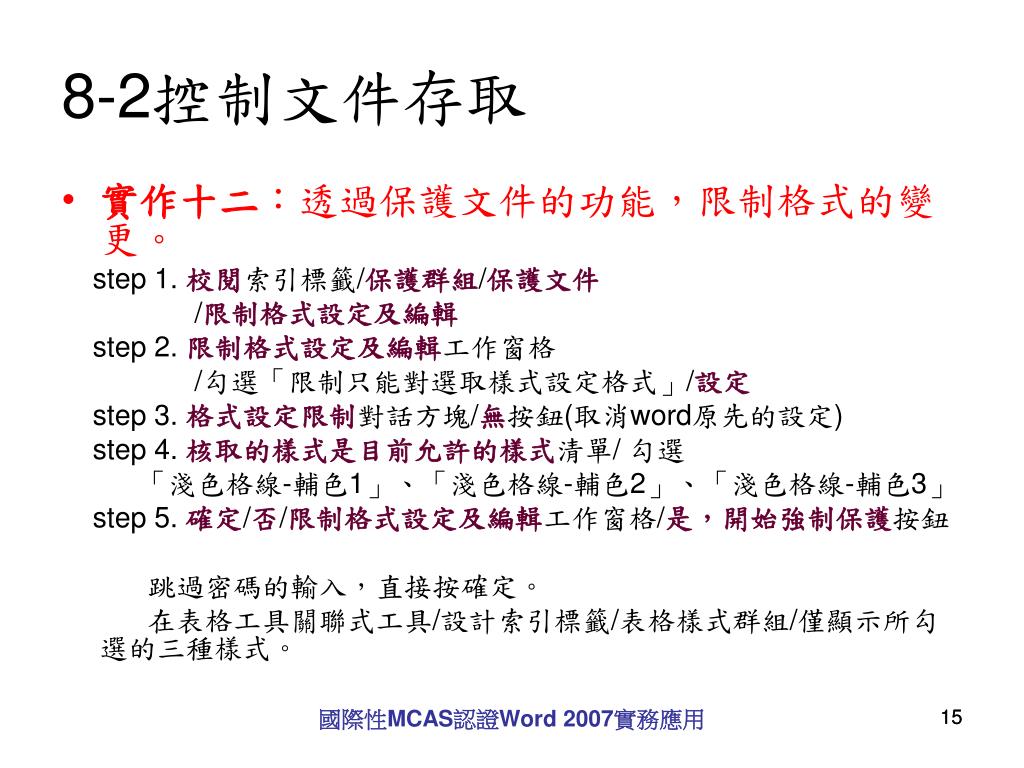 8-2控制文件存取

• 實作十二：透過保護文件的功能，限制格式的變更。

step 1. 校閱索引標籤/保護群組/保護文件
/限制格式設定及編輯
step 2. 限制格式設定及編輯工作窗格
/勾選「限制只能對選取樣式設定格式」/設定
step 3. 格式設定限制對話方塊/無按鈕(取消word原先的設定)
step 4. 核取的樣式是目前允許的樣式清單/ 勾選
「淺色格線-輔色1」、「淺色格線-輔色2」、「淺色格線-輔色3」
step 5. 確定/否/限制格式設定及編輯工作窗格/是，開始強制保護按鈕

跳過密碼的輸入，直接按確定。
在表格工具關聯式工具/設計索引標籤/表格樣式群組/僅顯示所勾選的三種樣式。

國際性MCAS認證Word 2007實務應用

15